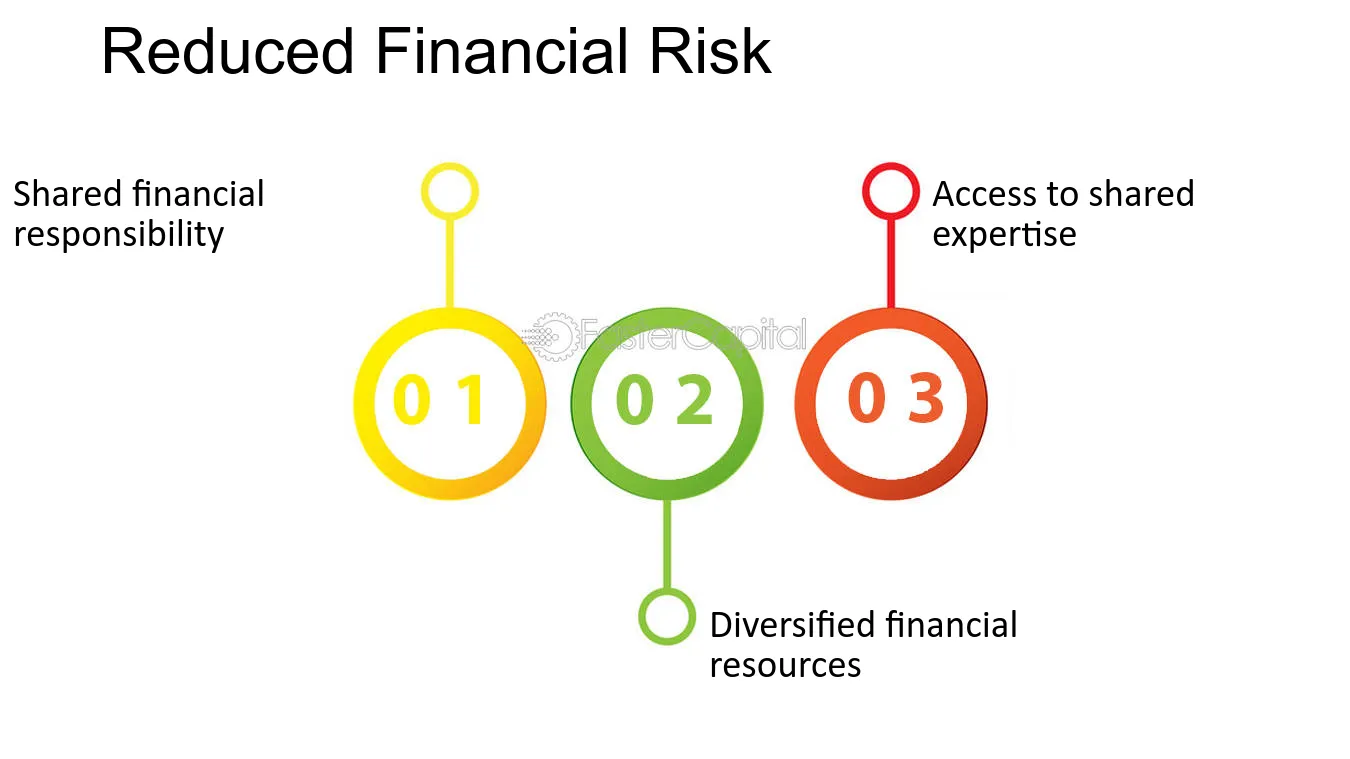 Reduced Financial Risk

Shared financial responsibility

Access to shared expertise

FasterCapital

0 1

0 2

0 3

Diversified financial resources